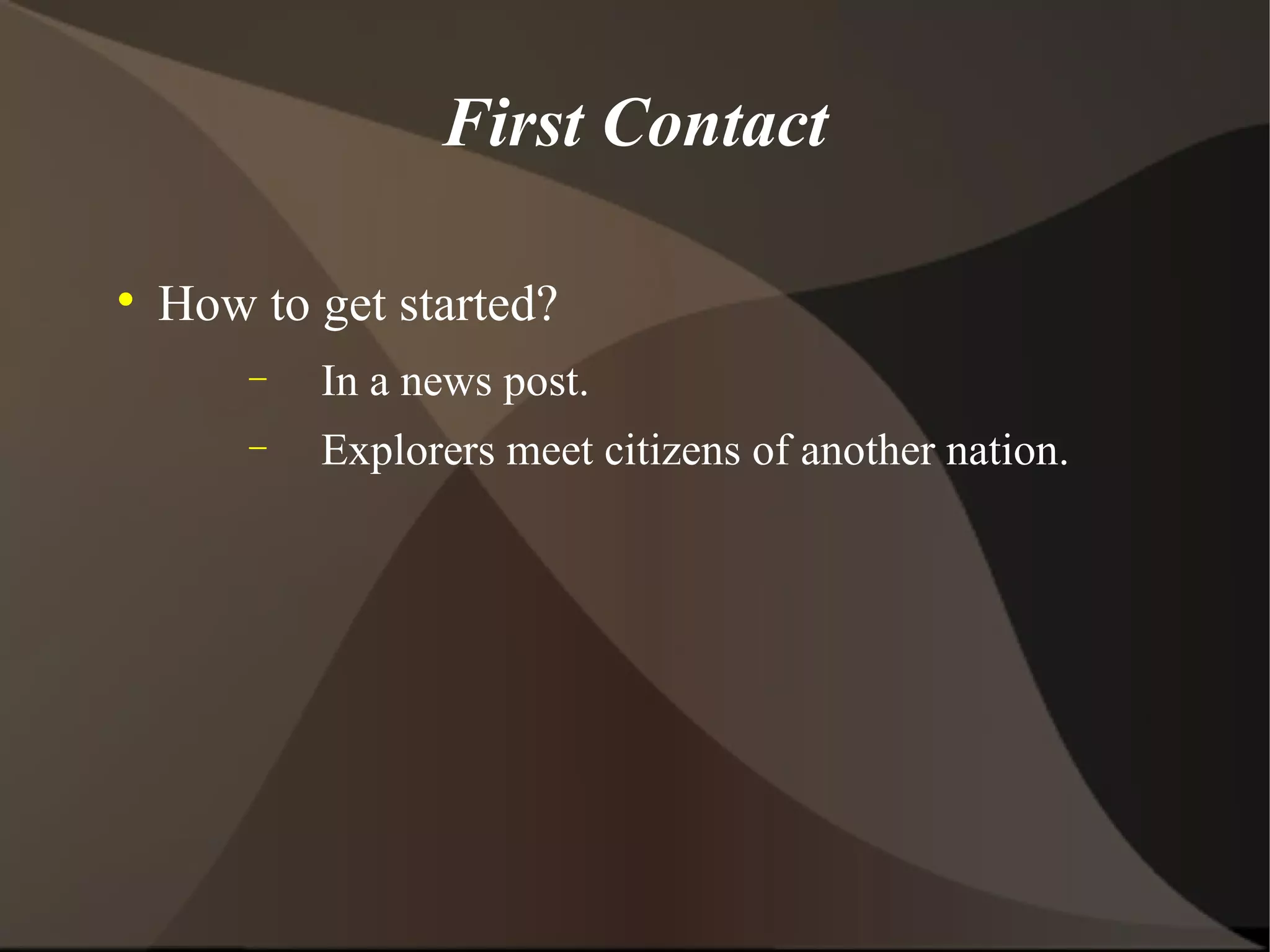 First Contact

• How to get started?

– In a news post.

– Explorers meet citizens of another nation.